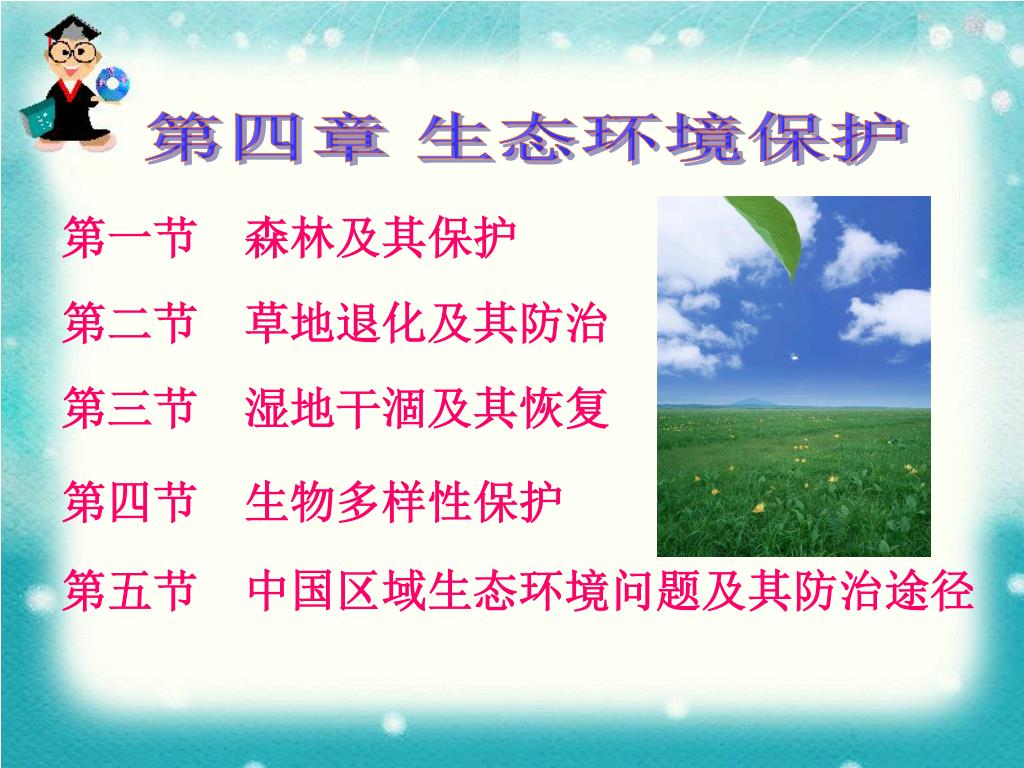 第四章 生态环境保护

第一节　森林及其保护

第二节　草地退化及其防治

第三节　湿地干涸及其恢复

第四节　生物多样性保护

第五节　中国区域生态环境问题及其防治途径